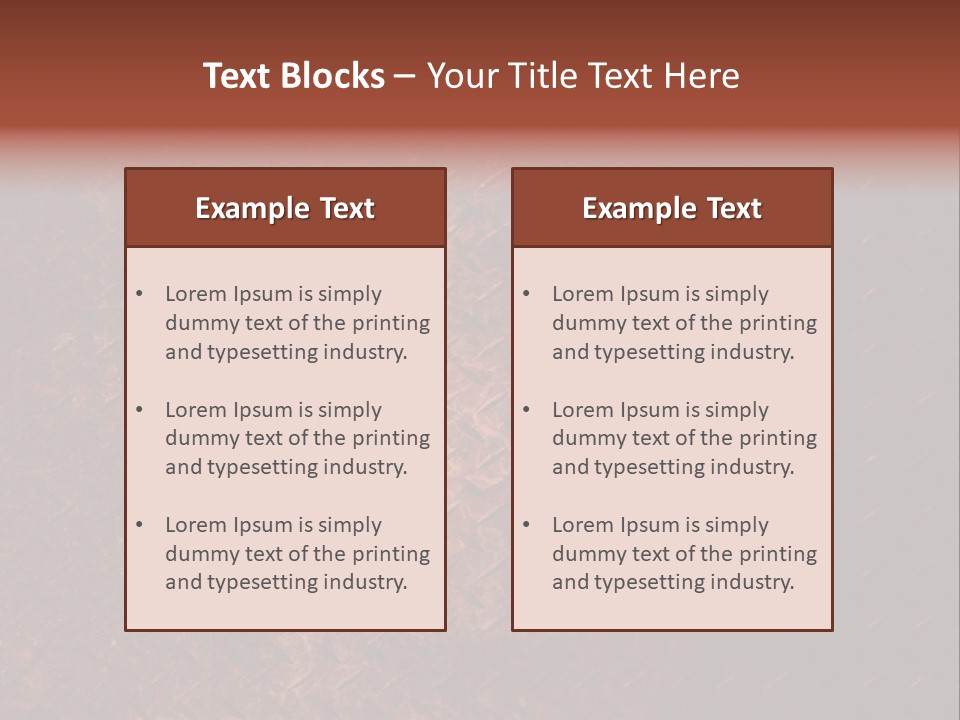 Text Blocks – Your Title Text Here

Example Text

• Lorem Ipsum is simply dummy text of the printing and typesetting industry.

• Lorem Ipsum is simply dummy text of the printing and typesetting industry.

• Lorem Ipsum is simply dummy text of the printing and typesetting industry.

Example Text

• Lorem Ipsum is simply dummy text of the printing and typesetting industry.

• Lorem Ipsum is simply dummy text of the printing and typesetting industry.

• Lorem Ipsum is simply dummy text of the printing and typesetting industry.